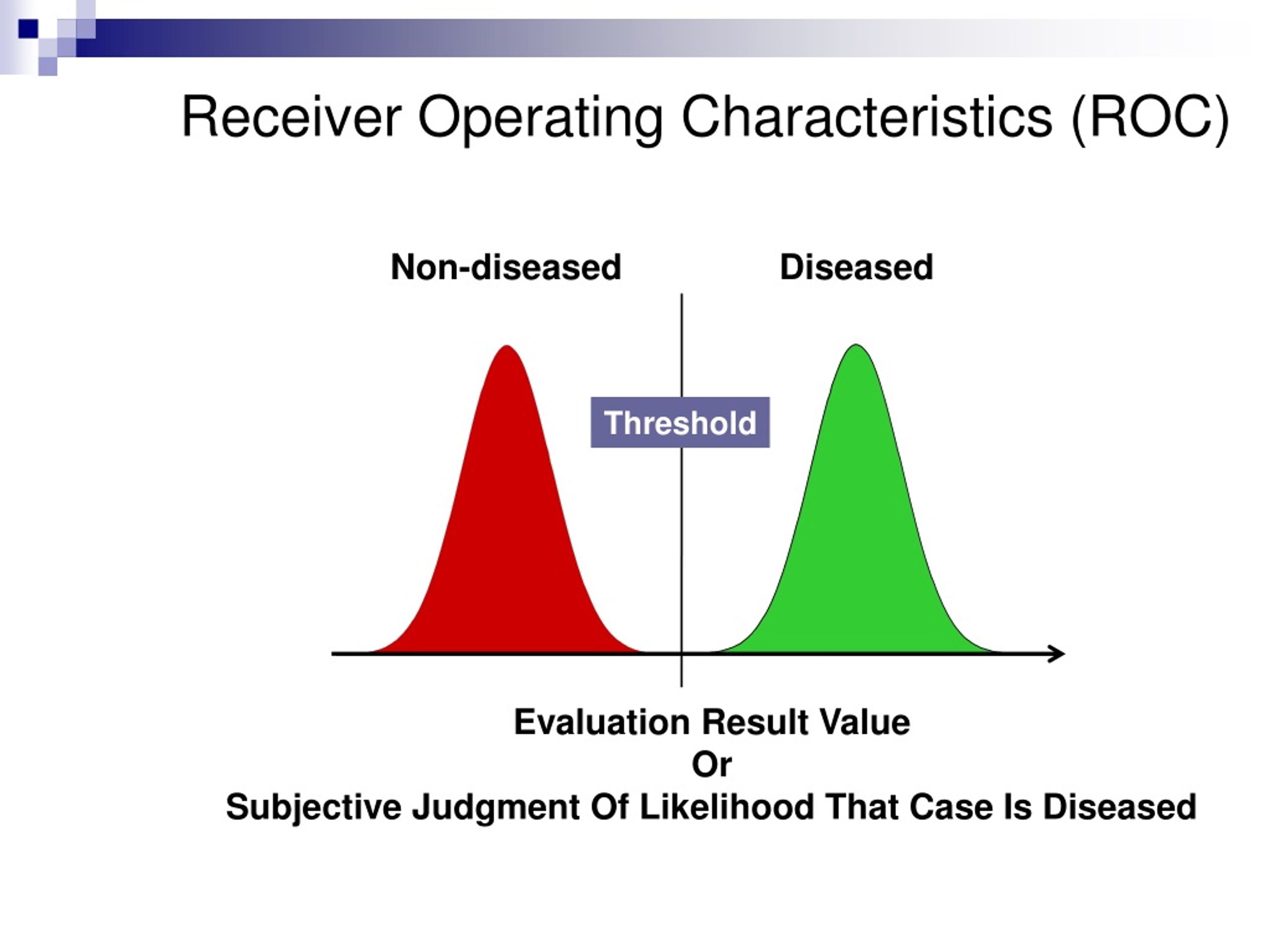 Receiver Operating Characteristics (ROC)

Non-diseased

Diseased

Threshold

Evaluation Result Value
Or
Subjective Judgment Of Likelihood That Case Is Diseased